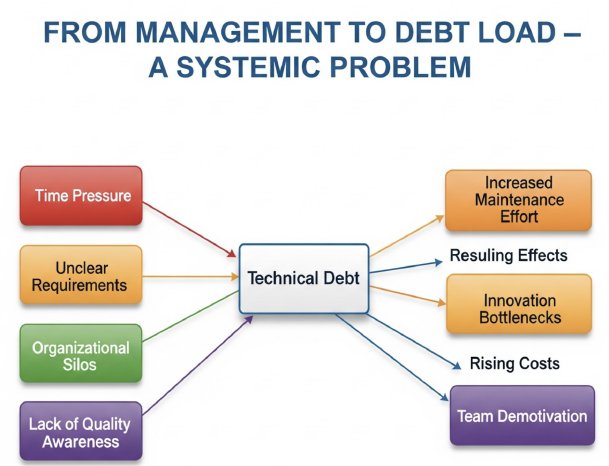 FROM MANAGEMENT TO DEBT LOAD – A SYSTEMIC PROBLEM

Time Pressure

Unclear Requirements

Organizational Silos

Lack of Quality Awareness

Technical Debt

Increased Maintenance Effort

Resuling Effects

Innovation Bottlenecks

Rising Costs

Team Demotivation